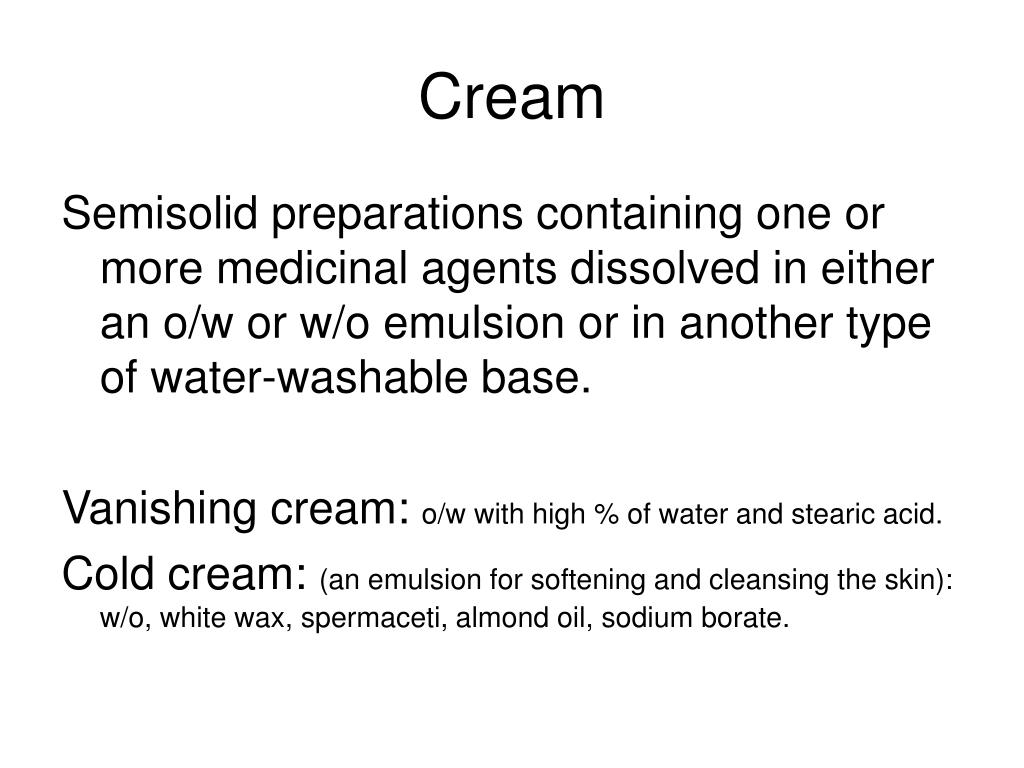 Cream

Semisolid preparations containing one or more medicinal agents dissolved in either an o/w or w/o emulsion or in another type of water-washable base.

Vanishing cream: o/w with high % of water and stearic acid.

Cold cream: (an emulsion for softening and cleansing the skin): w/o, white wax, spermaceti, almond oil, sodium borate.